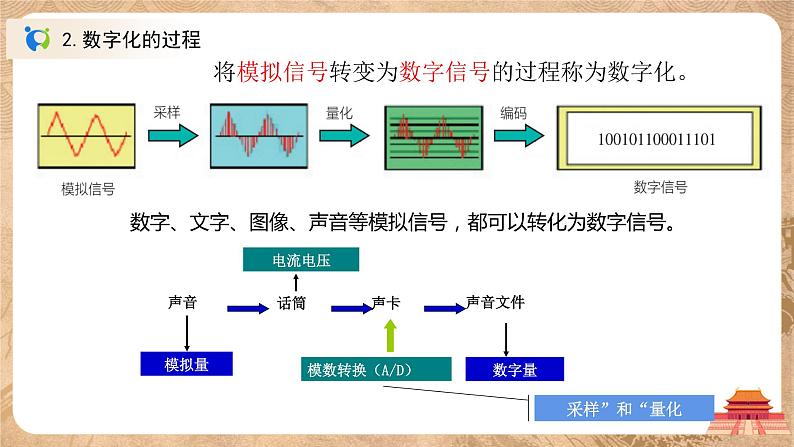 2. 数字化的过程

将模拟信号转变为数字信号的过程称为数字化。

采样

量化

编码

100101100011101

模拟信号

数字信号

数字、文字、图像、声音等模拟信号，都可以转化为数字信号。

电流电压

声音

话筒

声卡

声音文件

模拟量

模数转换（A/D）

数字量

采样”和“量化